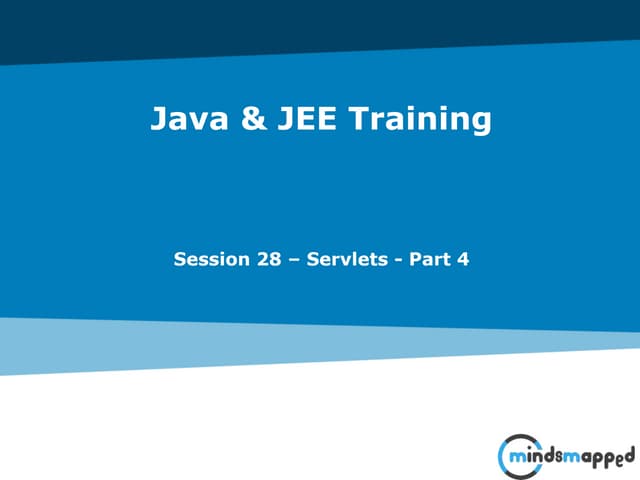 Java & JEE Training

Session 28 – Servlets - Part 4

mindsmapped